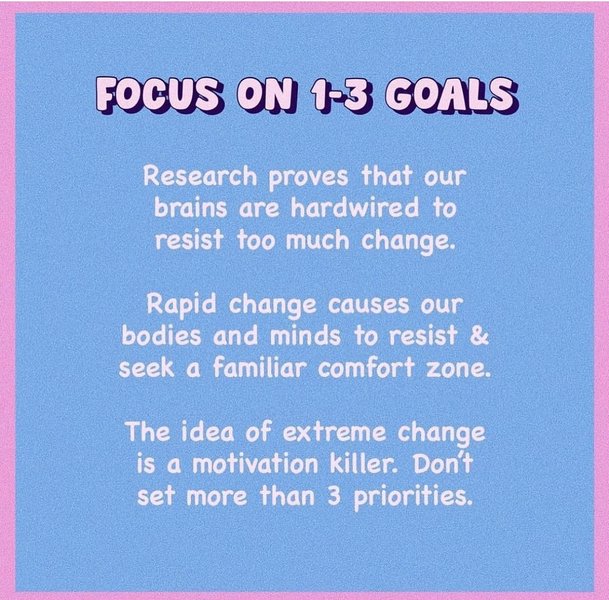 FOCUS ON 1-3 GOALS

Research proves that our brains are hardwired to resist too much change.

Rapid change causes our bodies and minds to resist & seek a familiar comfort zone.

The idea of extreme change is a motivation killer. Don't set more than 3 priorities.